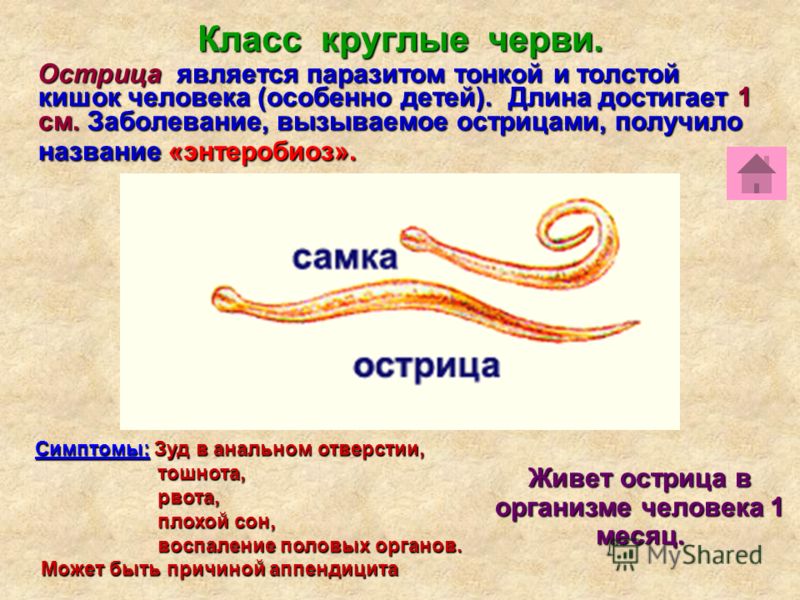 Класс круглые черви.

Острица является паразитом тонкой и толстой кишок человека (особенно детей). Длина достигает 1 см. Заболевание, вызываемое острицами, получило название «энтеробиоз».

самка

острица

Симптомы: Зуд в анальном отверстии,
тошнота,
рвота,
плохой сон,
воспаление половых органов.
Может быть причиной аппендицита

Живет острица в организме человека 1 месяц.

MyShared